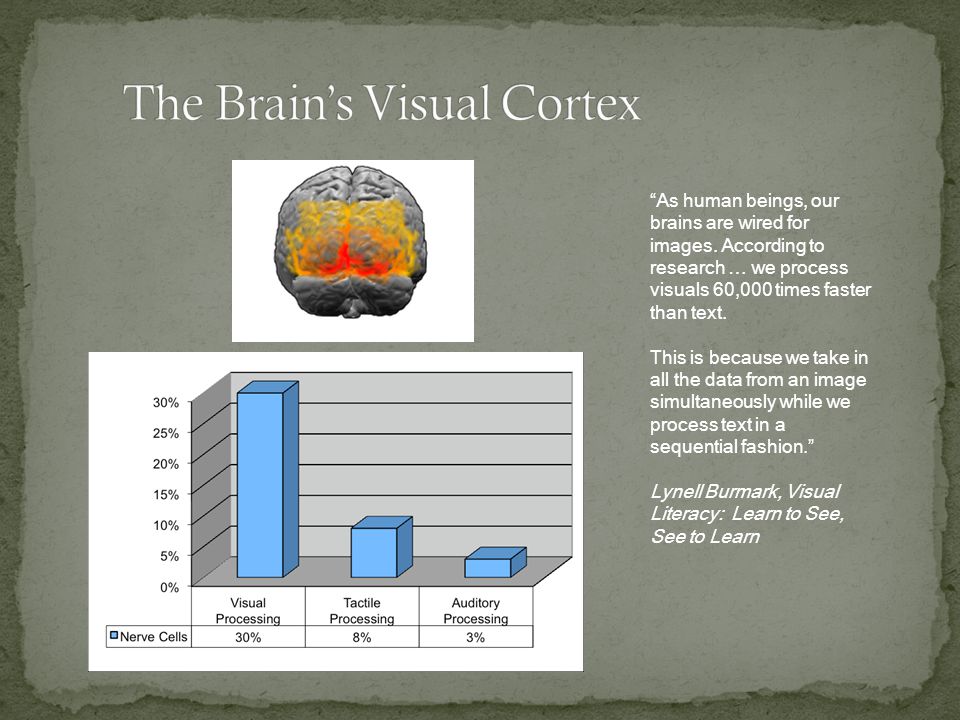 The Brain's Visual Cortex

30%
25%
20%
15%
10%
5%
0%

| | Visual Processing | Tactile Processing | Auditory Processing |
|---|---|---|---|
| Nerve Cells | 30% | 8% | 3% |

"As human beings, our brains are wired for images. According to research … we process visuals 60,000 times faster than text.

This is because we take in all the data from an image simultaneously while we process text in a sequential fashion."

Lynell Burmark, Visual Literacy: Learn to See, See to Learn